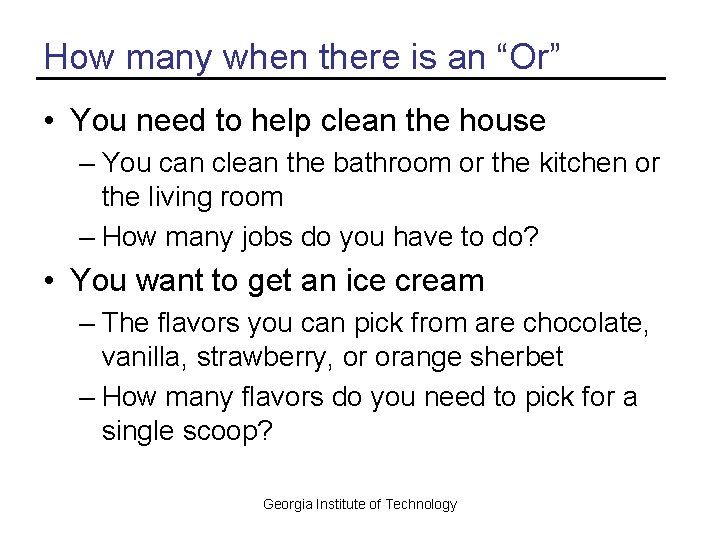 How many when there is an “Or”

• You need to help clean the house
– You can clean the bathroom or the kitchen or the living room
– How many jobs do you have to do?

• You want to get an ice cream
– The flavors you can pick from are chocolate, vanilla, strawberry, or orange sherbet
– How many flavors do you need to pick for a single scoop?

Georgia Institute of Technology